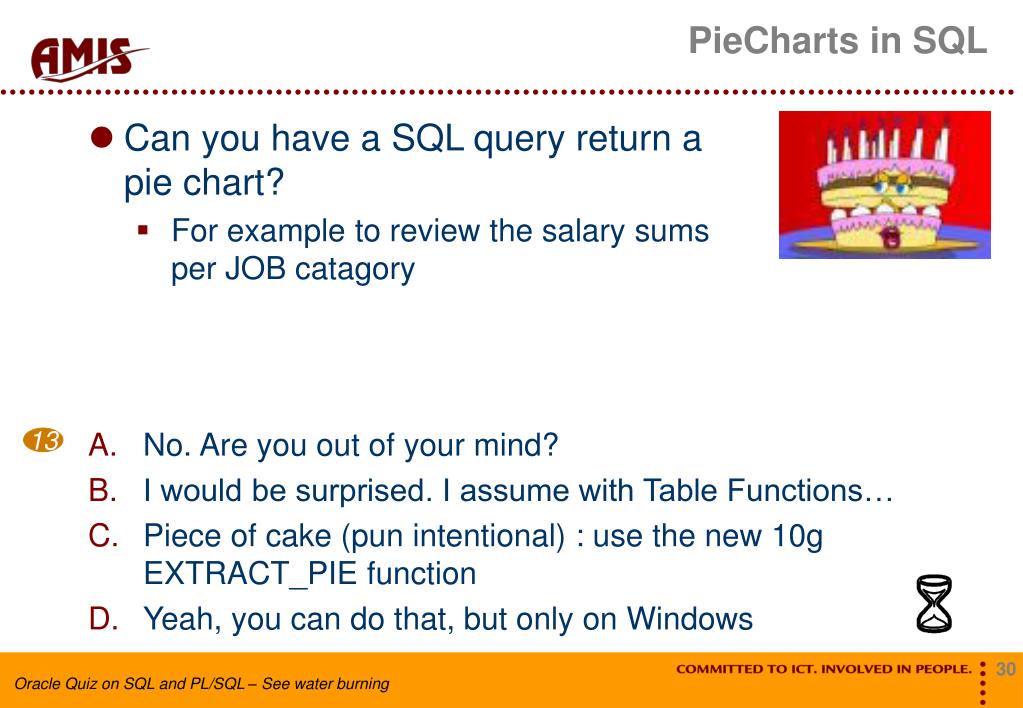 AMIS

PieCharts in SQL

Can you have a SQL query return a pie chart?

For example to review the salary sums per JOB catagory

13

A. No. Are you out of your mind?

B. I would be surprised. I assume with Table Functions…

C. Piece of cake (pun intentional) : use the new 10g EXTRACT_PIE function

D. Yeah, you can do that, but only on Windows

Oracle Quiz on SQL and PL/SQL – See water burning

COMMITTED TO ICT. INVOLVED IN PEOPLE.

30